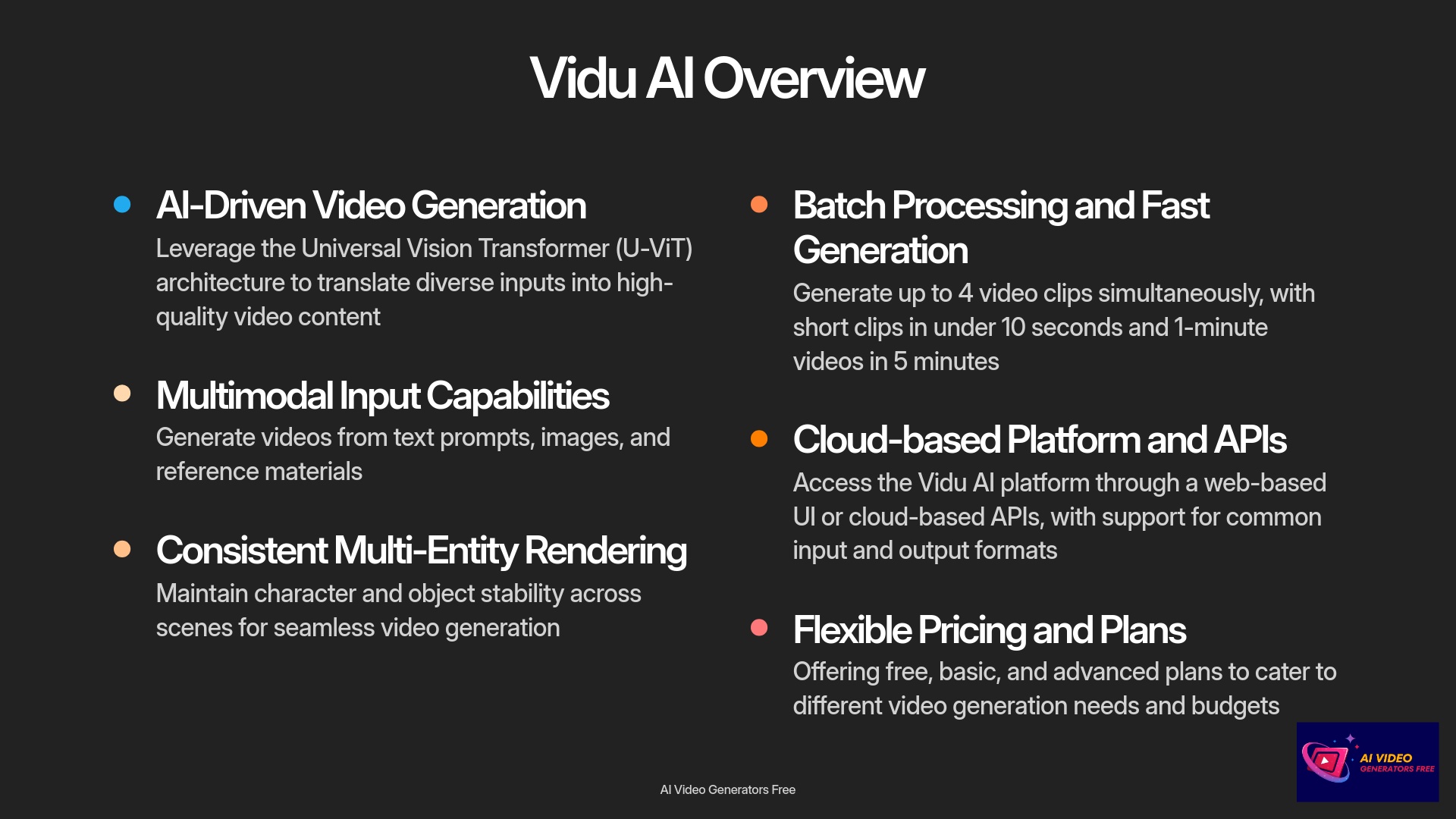 Vidu AI Overview

AI-Driven Video Generation
Leverage the Universal Vision Transformer (U-ViT) architecture to translate diverse inputs into high-quality video content

Multimodal Input Capabilities
Generate videos from text prompts, images, and reference materials

Consistent Multi-Entity Rendering
Maintain character and object stability across scenes for seamless video generation

Batch Processing and Fast Generation
Generate up to 4 video clips simultaneously, with short clips in under 10 seconds and 1-minute videos in 5 minutes

Cloud-based Platform and APIs
Access the Vidu AI platform through a web-based UI or cloud-based APIs, with support for common input and output formats

Flexible Pricing and Plans
Offering free, basic, and advanced plans to cater to different video generation needs and budgets

AI Video Generators Free

AI VIDEO GENERATORS FREE